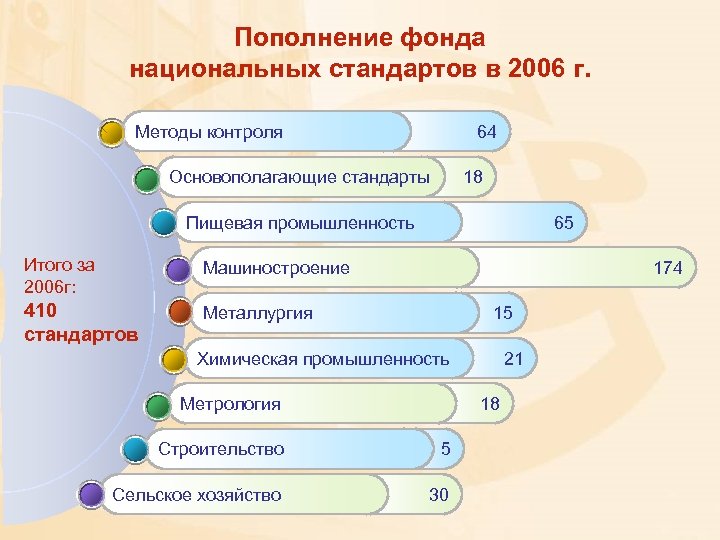 Пополнение фонда
национальных стандартов в 2006 г.

Итого за 2006г:
410 стандартов

Методы контроля 64
Основополагающие стандарты 18
Пищевая промышленность 65
Машиностроение 174
Металлургия 15
Химическая промышленность 21
Метрология 18
Строительство 5
Сельское хозяйство 30